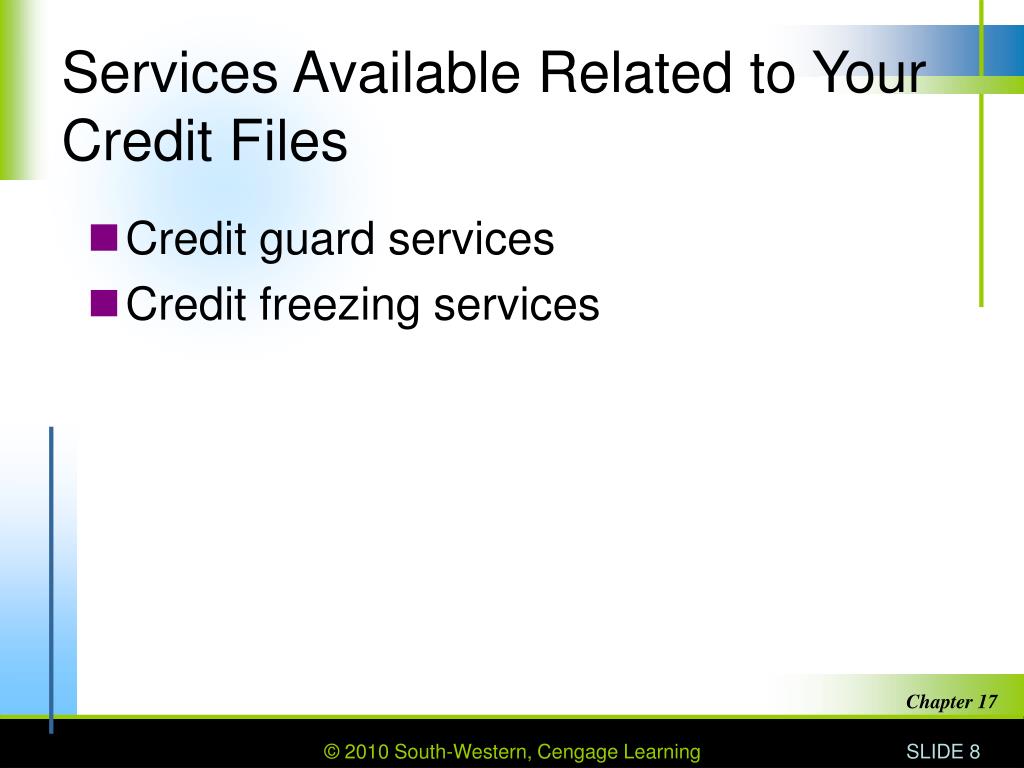 Services Available Related to Your Credit Files

Credit guard services
Credit freezing services

Chapter 17

© 2010 South-Western, Cengage Learning

SLIDE 8